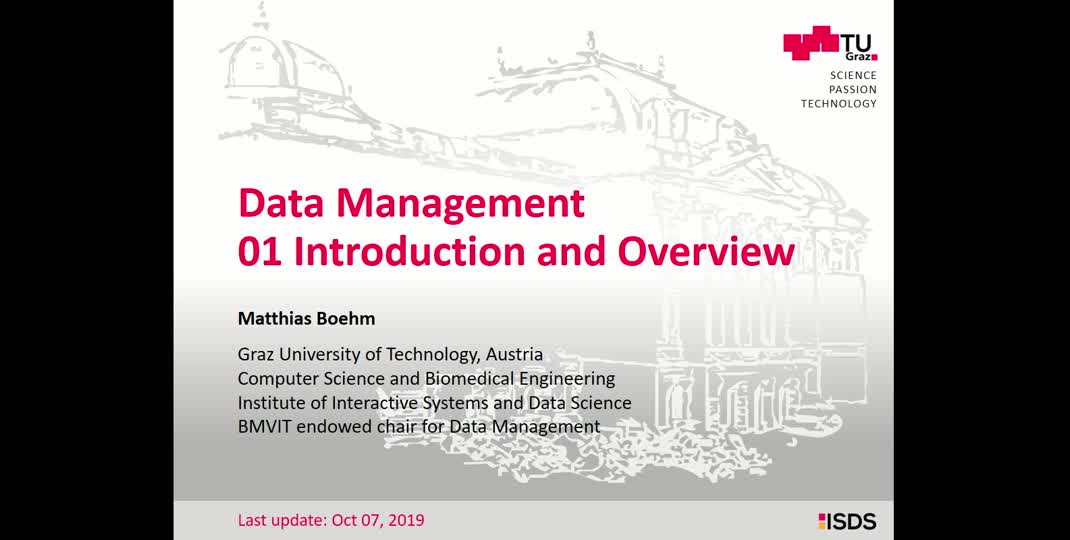 TU Graz
SCIENCE
PASSION
TECHNOLOGY

Data Management
01 Introduction and Overview

Matthias Boehm

Graz University of Technology, Austria
Computer Science and Biomedical Engineering
Institute of Interactive Systems and Data Science
BMVIT endowed chair for Data Management

Last update: Oct 07, 2019

ISDS